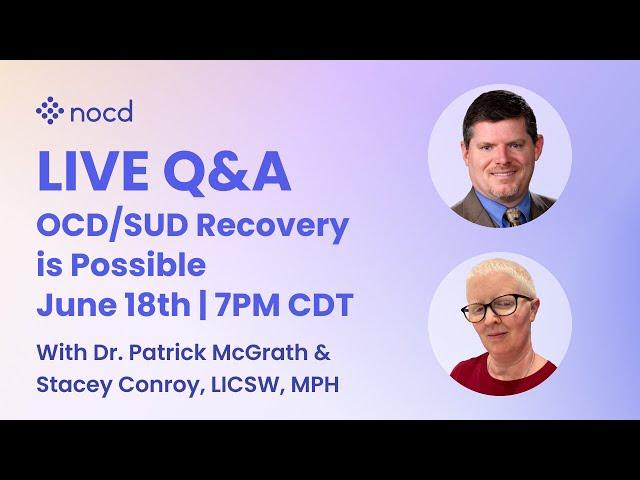 nocd

LIVE Q&A

OCD/SUD Recovery is Possible
June 18th | 7PM CDT

With Dr. Patrick McGrath & Stacey Conroy, LICSW, MPH